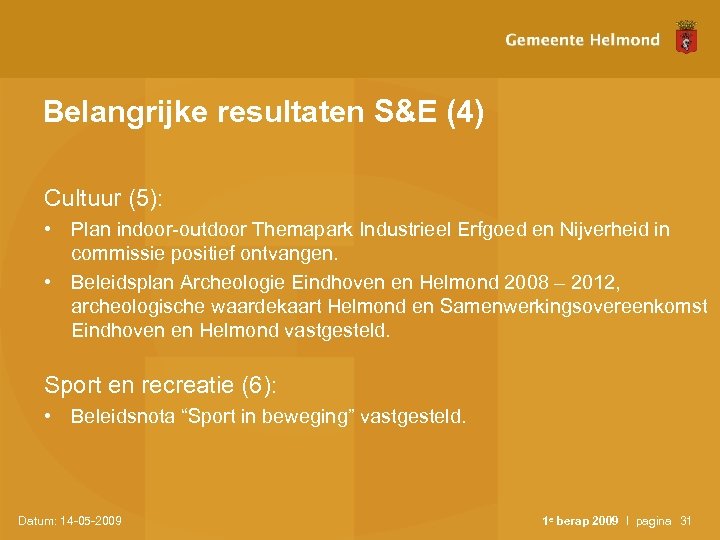 Gemeente Helmond

Belangrijke resultaten S&E (4)

Cultuur (5):

• Plan indoor-outdoor Themapark Industrieel Erfgoed en Nijverheid in commissie positief ontvangen.
• Beleidsplan Archeologie Eindhoven en Helmond 2008 – 2012, archeologische waardekaart Helmond en Samenwerkingsovereenkomst Eindhoven en Helmond vastgesteld.

Sport en recreatie (6):

• Beleidsnota “Sport in beweging” vastgesteld.

Datum: 14-05-2009

1e berap 2009 | pagina 31